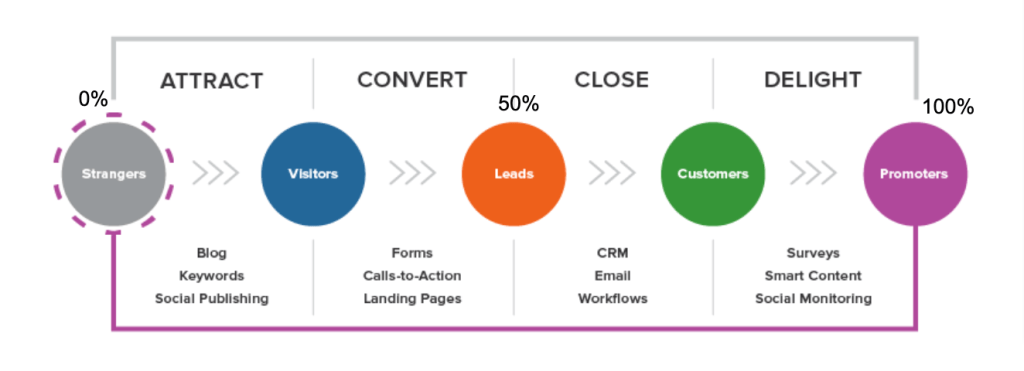 ATTRACT CONVERT CLOSE DELIGHT

0%

50%

100%

Strangers

Visitors

Leads

Customers

Promoters

Blog
Keywords
Social Publishing

Forms
Calls-to-Action
Landing Pages

CRM
Email
Workflows

Surveys
Smart Content
Social Monitoring